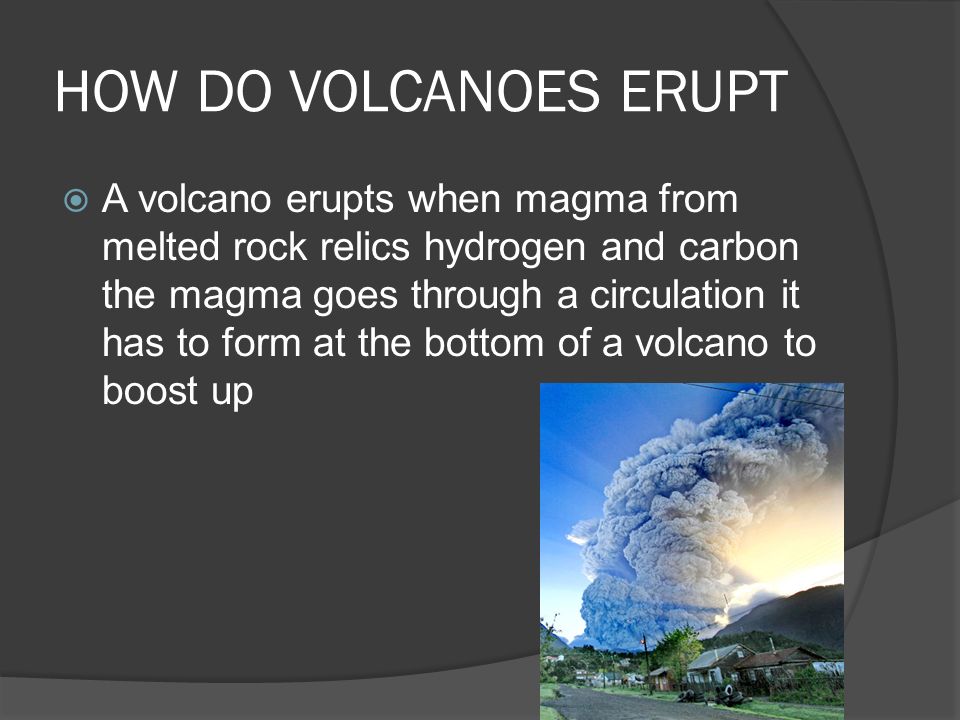 HOW DO VOLCANOES ERUPT

A volcano erupts when magma from melted rock relics hydrogen and carbon the magma goes through a circulation it has to form at the bottom of a volcano to boost up